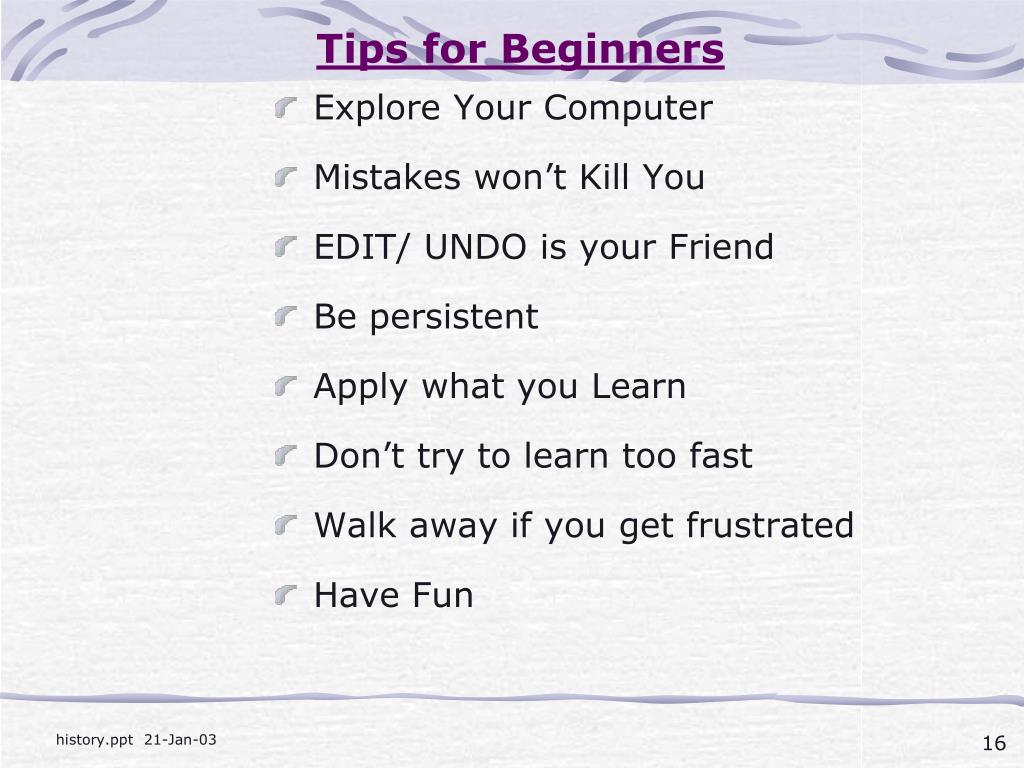 Tips for Beginners

Explore Your Computer

Mistakes won’t Kill You

EDIT/ UNDO is your Friend

Be persistent

Apply what you Learn

Don’t try to learn too fast

Walk away if you get frustrated

Have Fun

history.ppt 21-Jan-03

16